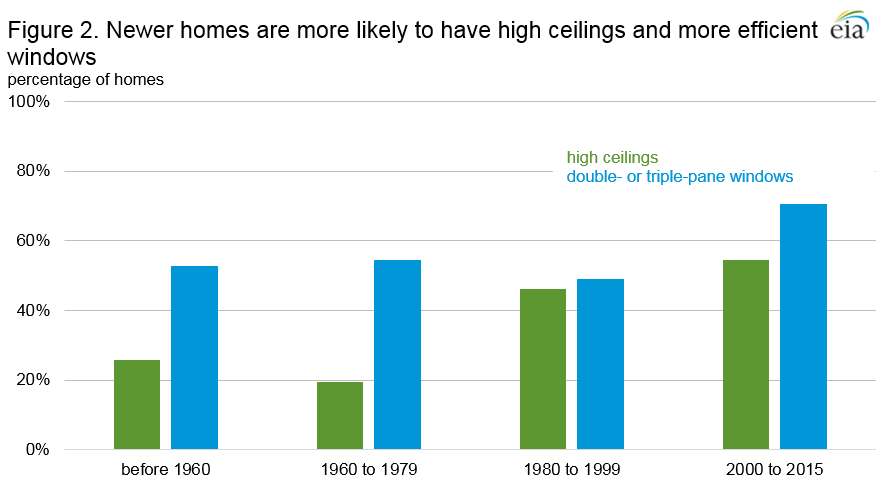 Figure 2. Newer homes are more likely to have high ceilings and more efficient windows

eia

percentage of homes

100%

80%

60%

40%

20%

0%

high ceilings
double- or triple-pane windows

before 1960

1960 to 1979

1980 to 1999

2000 to 2015